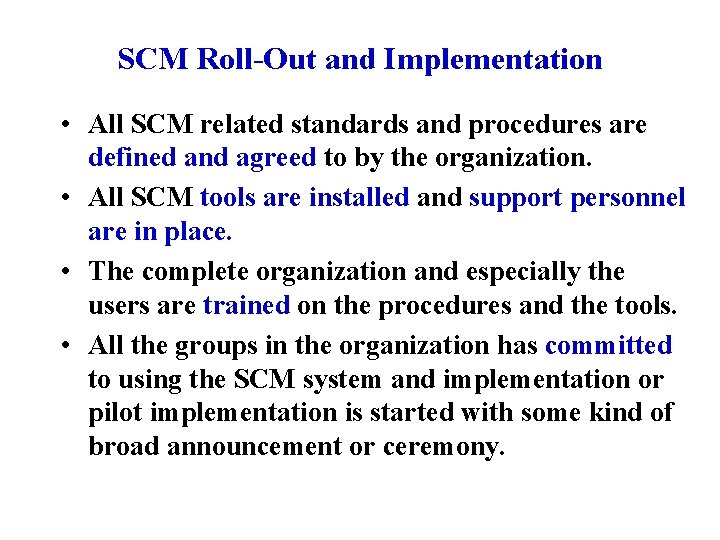 SCM Roll-Out and Implementation

• All SCM related standards and procedures are defined and agreed to by the organization.

• All SCM tools are installed and support personnel are in place.

• The complete organization and especially the users are trained on the procedures and the tools.

• All the groups in the organization has committed to using the SCM system and implementation or pilot implementation is started with some kind of broad announcement or ceremony.